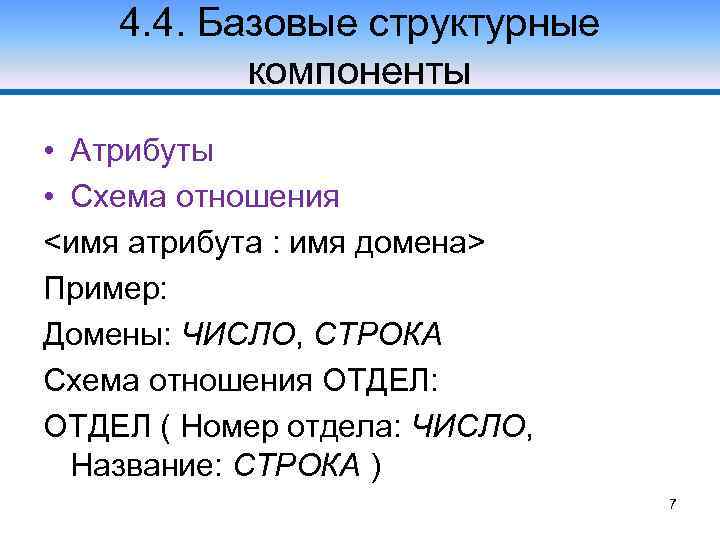 4.4. Базовые структурные компоненты

• Атрибуты
• Схема отношения

<имя атрибута : имя домена>

Пример:

Домены: ЧИСЛО, СТРОКА

Схема отношения ОТДЕЛ:

ОТДЕЛ ( Номер отдела: ЧИСЛО, Название: СТРОКА )

7